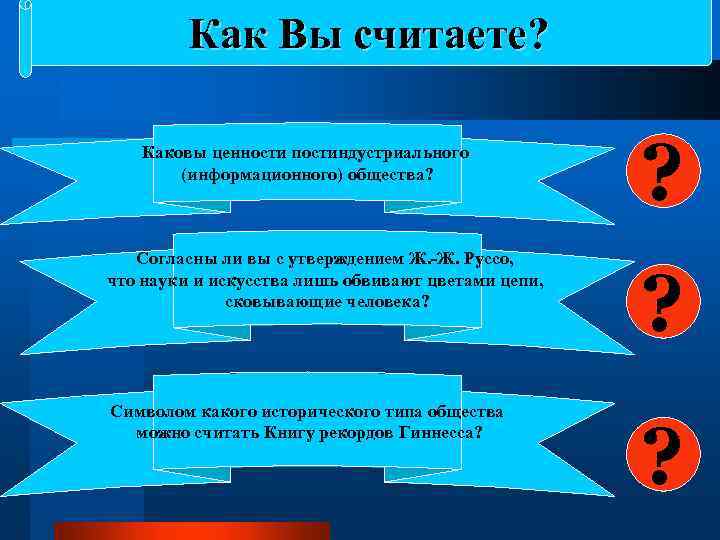 Как Вы считаете?

Каковы ценности постиндустриального (информационного) общества?

?

Согласны ли вы с утверждением Ж.-Ж. Руссо, что науки и искусства лишь обвивают цветами цепи, сковывающие человека?

?

Символом какого исторического типа общества можно считать Книгу рекордов Гиннесса?

?